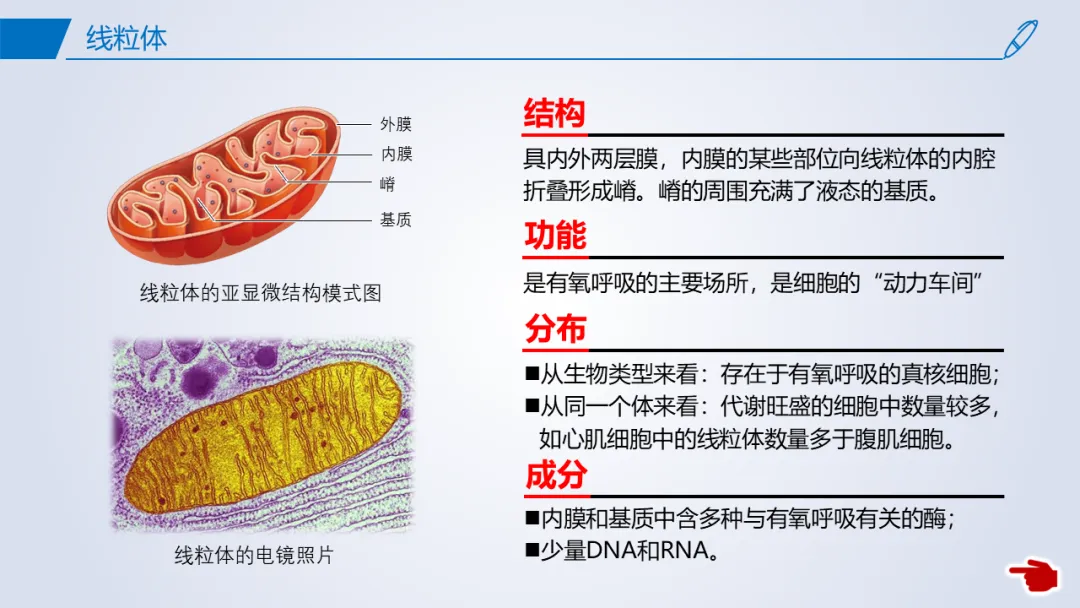 线粒体

外膜
内膜
嵴
基质

线粒体的亚显微结构模式图

线粒体的电镜照片

结构

具内外两层膜，内膜的某些部位向线粒体的内腔折叠形成嵴。嵴的周围充满了液态的基质。

功能

是有氧呼吸的主要场所，是细胞的“动力车间”

分布

■从生物类型来看：存在于有氧呼吸的真核细胞;
■从同一个体来看：代谢旺盛的细胞中数量较多，如心肌细胞中的线粒体数量多于腹肌细胞。

成分

■内膜和基质中含多种与有氧呼吸有关的酶;
■少量DNA和RNA。